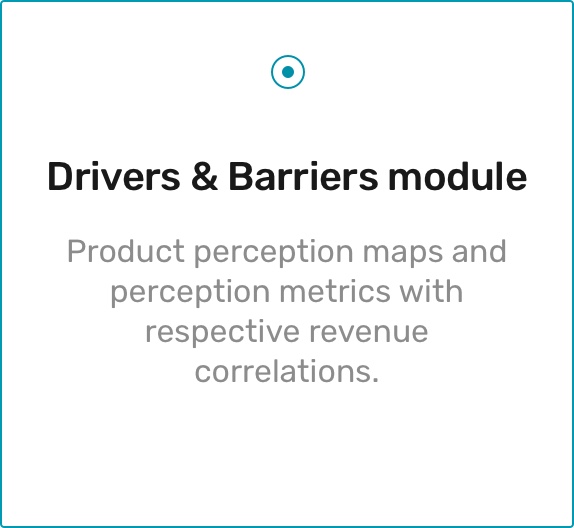 Drivers & Barriers module

Product perception maps and perception metrics with respective revenue correlations.